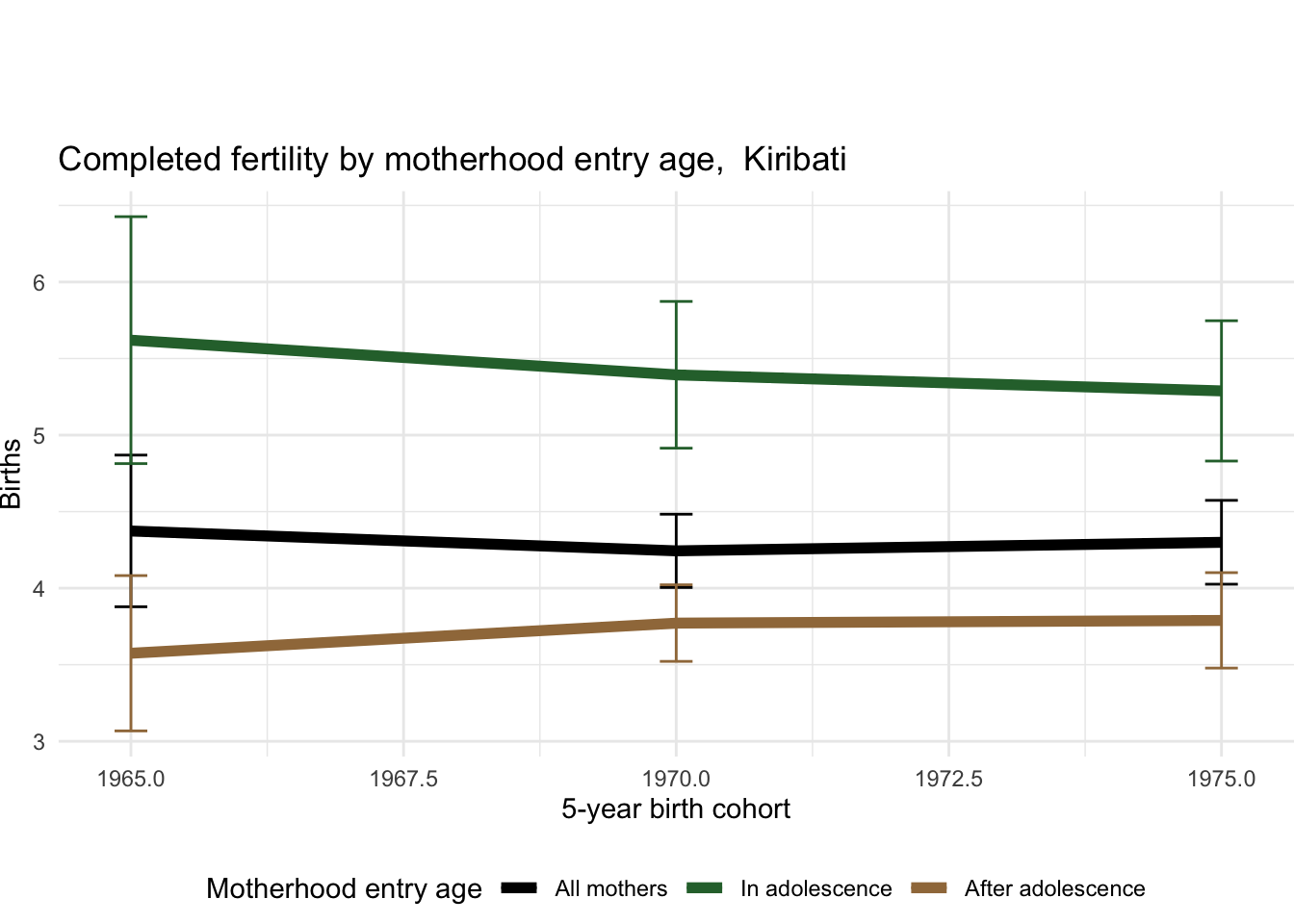 Completed fertility by motherhood entry age,  Kiribati

Births

6
5
4
3

1965.0
1967.5
1970.0
1972.5
1975.0

5-year birth cohort

Motherhood entry age
All mothers
In adolescence
After adolescence